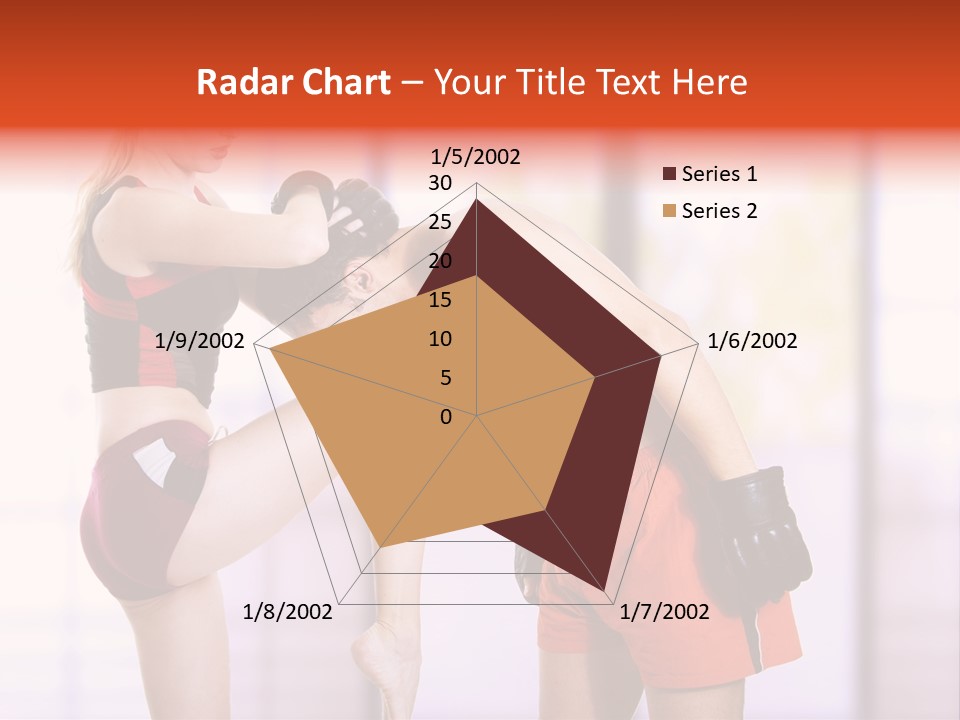 Radar Chart – Your Title Text Here

1/5/2002
30
25
20
15
10
5
0
1/6/2002
1/7/2002
1/8/2002
1/9/2002

Series 1
Series 2